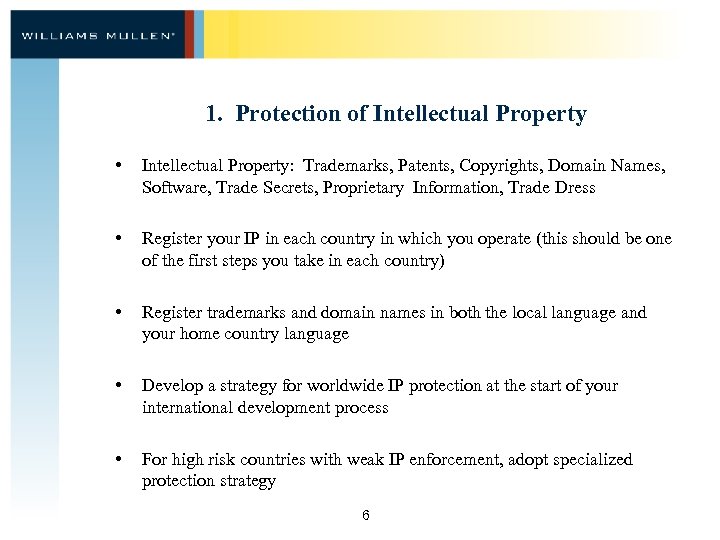 WILLIAMS MULLEN®

1. Protection of Intellectual Property

• Intellectual Property: Trademarks, Patents, Copyrights, Domain Names, Software, Trade Secrets, Proprietary Information, Trade Dress

• Register your IP in each country in which you operate (this should be one of the first steps you take in each country)

• Register trademarks and domain names in both the local language and your home country language

• Develop a strategy for worldwide IP protection at the start of your international development process

• For high risk countries with weak IP enforcement, adopt specialized protection strategy

6